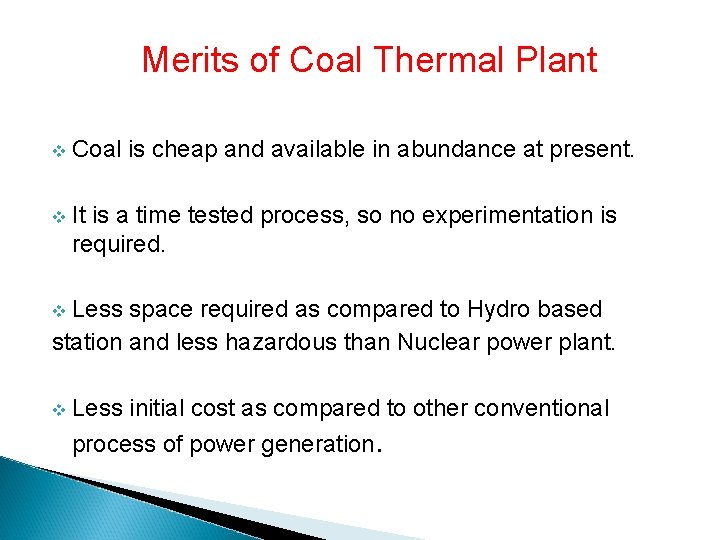 Merits of Coal Thermal Plant

❖ Coal is cheap and available in abundance at present.

❖ It is a time tested process, so no experimentation is required.

❖ Less space required as compared to Hydro based station and less hazardous than Nuclear power plant.

❖ Less initial cost as compared to other conventional process of power generation.